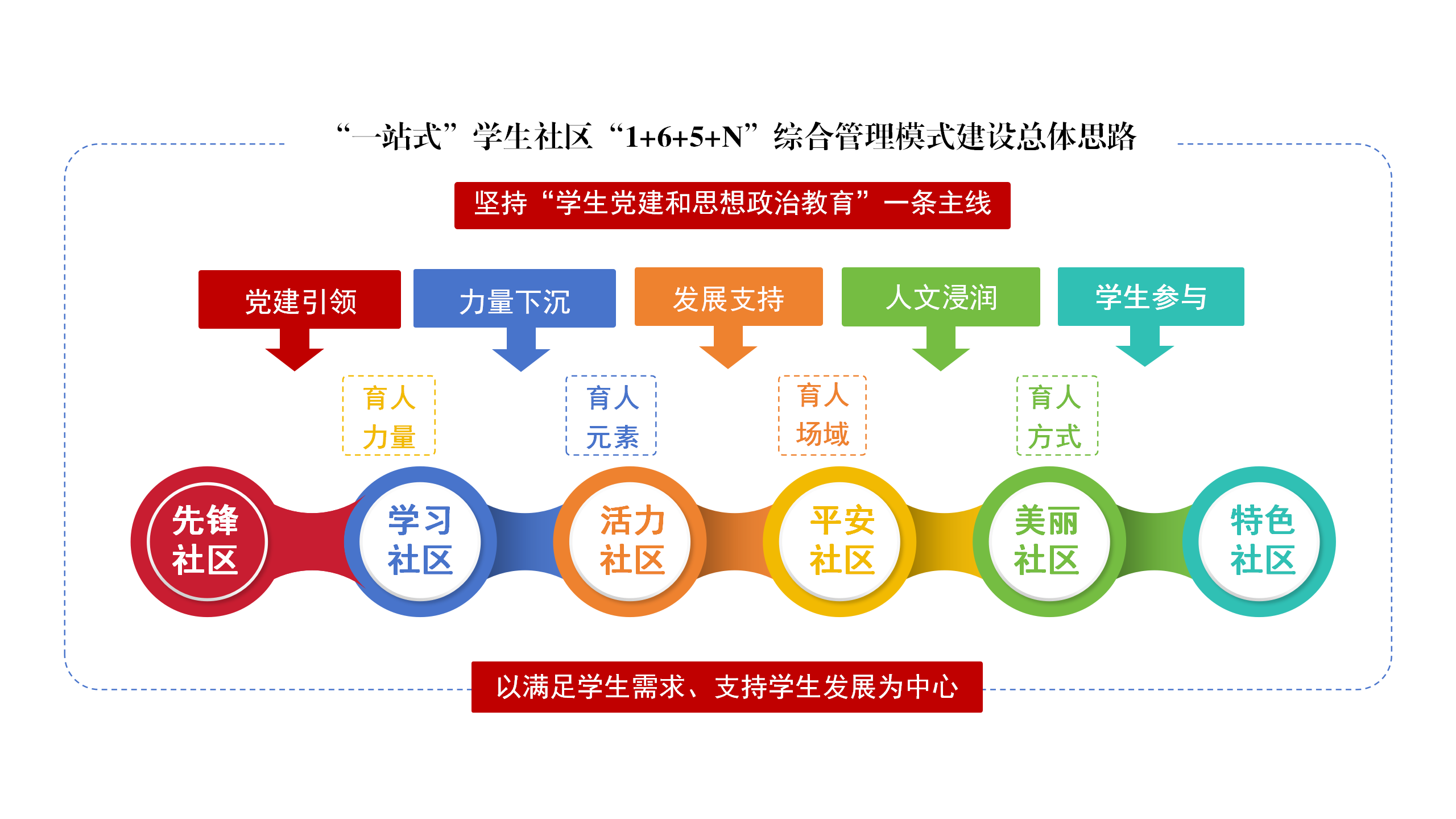 “一站式”学生社区“1+6+5+N”综合管理模式建设总体思路

坚持“学生党建和思想政治教育”一条主线

党建引领

力量下沉

发展支持

人文浸润

学生参与

育人力量

育人元素

育人场域

育人方式

先锋社区

学习社区

活力社区

平安社区

美丽社区

特色社区

以满足学生需求、支持学生发展为中心